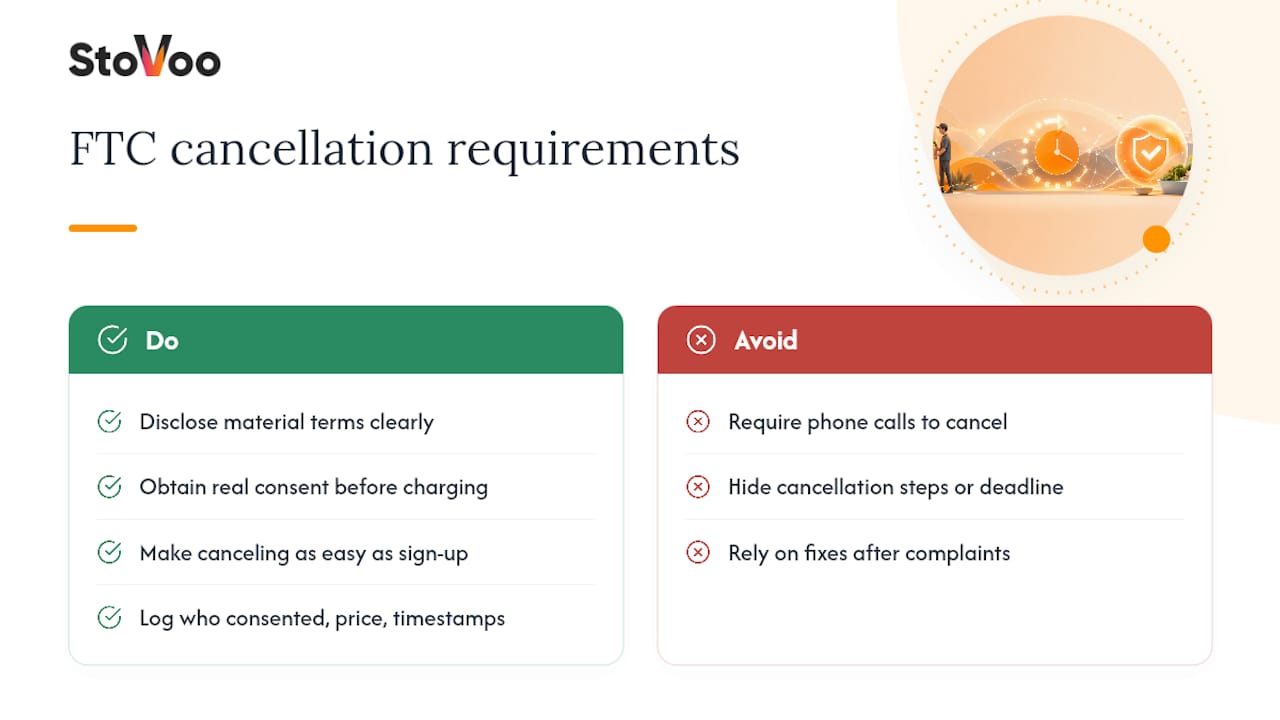 StoVoo

FTC cancellation requirements

Do

Disclose material terms clearly

Obtain real consent before charging

Make canceling as easy as sign-up

Log who consented, price, timestamps

Avoid

Require phone calls to cancel

Hide cancellation steps or deadline

Rely on fixes after complaints